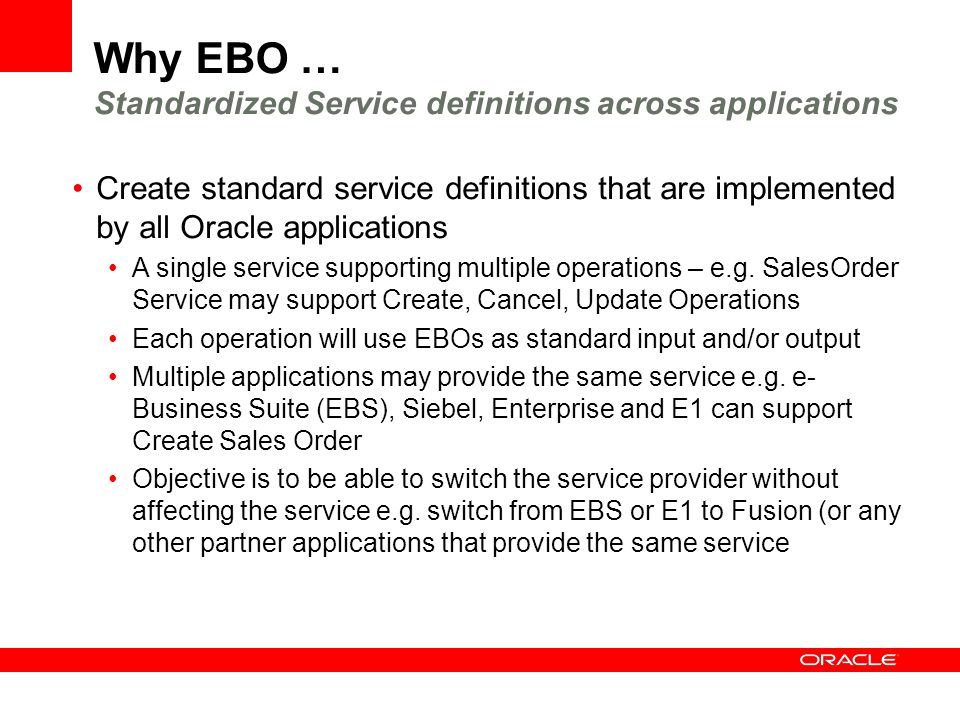 Why EBO …

Standardized Service definitions across applications

• Create standard service definitions that are implemented by all Oracle applications

• A single service supporting multiple operations – e.g. SalesOrder Service may support Create, Cancel, Update Operations

• Each operation will use EBOs as standard input and/or output

• Multiple applications may provide the same service e.g. e-Business Suite (EBS), Siebel, Enterprise and E1 can support Create Sales Order

• Objective is to be able to switch the service provider without affecting the service e.g. switch from EBS or E1 to Fusion (or any other partner applications that provide the same service

ORACLE